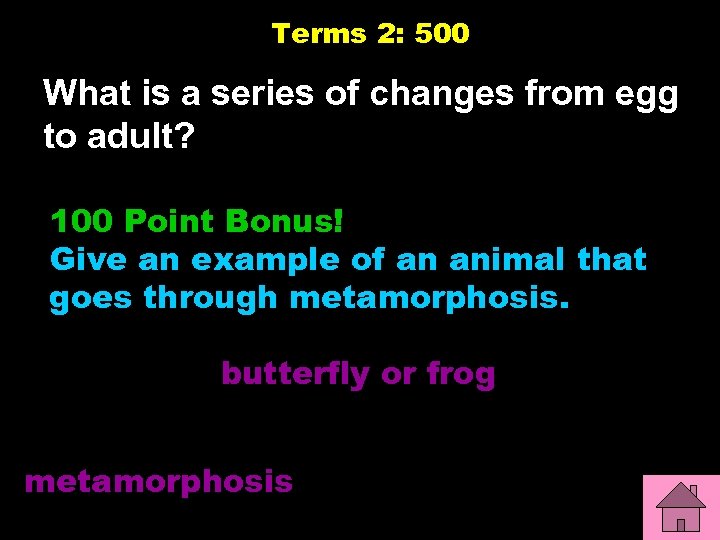 Terms 2: 500

What is a series of changes from egg to adult?

100 Point Bonus!
Give an example of an animal that goes through metamorphosis.

butterfly or frog

metamorphosis